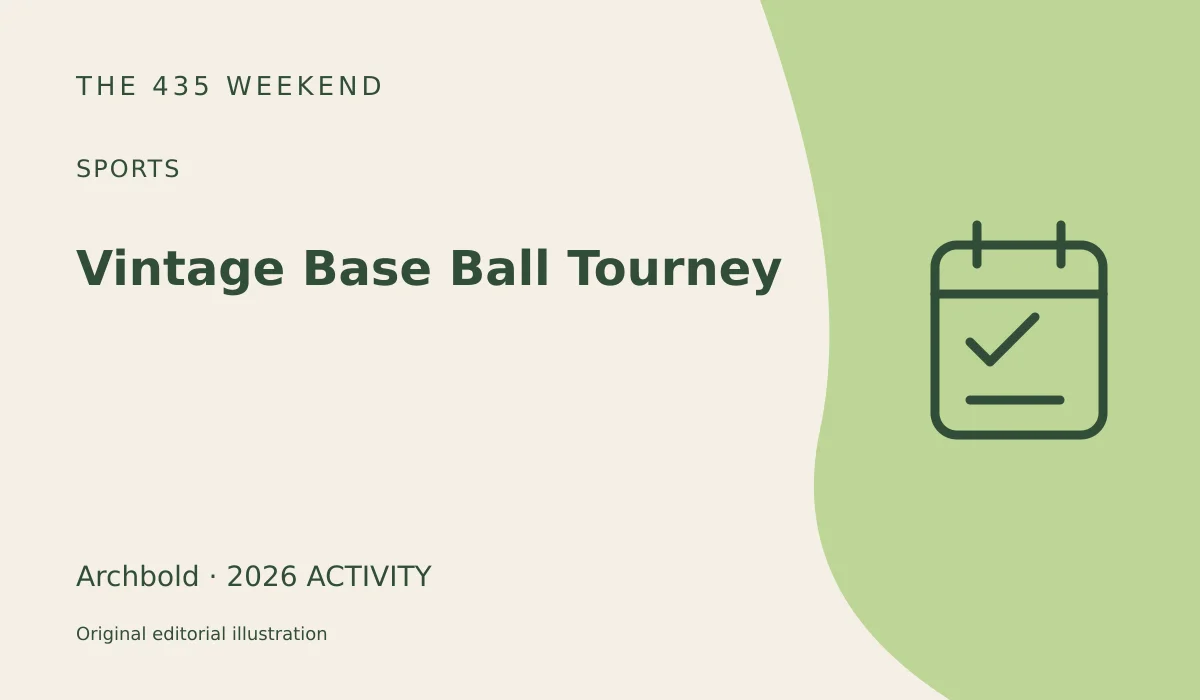 THE 435 WEEKEND

SPORTS

Vintage Base Ball Tourney

Archbold · 2026 ACTIVITY

Original editorial illustration